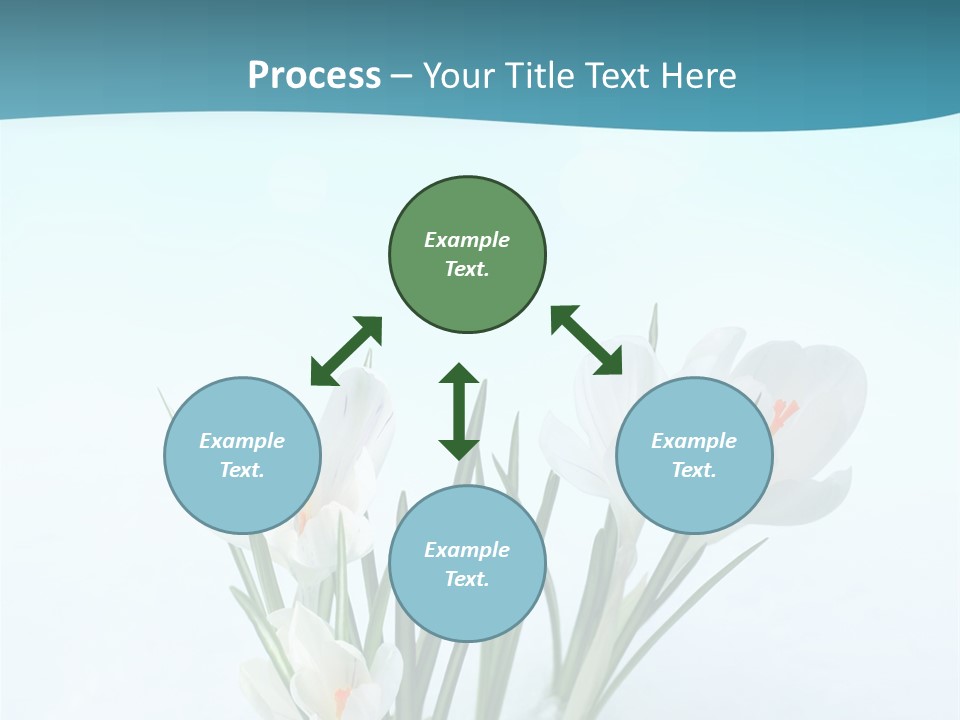 Process – Your Title Text Here

Example Text.

Example Text.

Example Text.

Example Text.